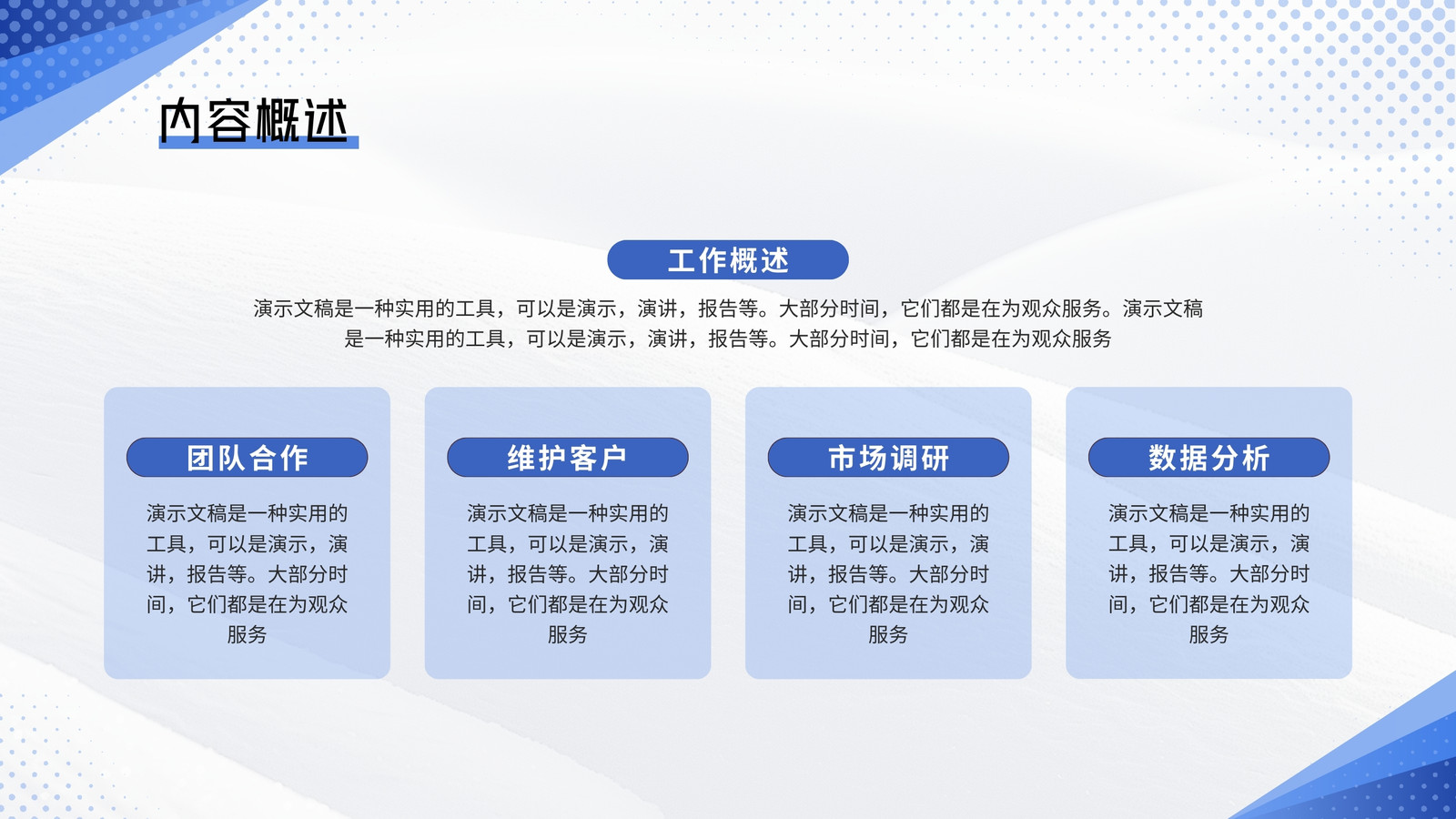 内容概述

工作概述

演示文稿是一种实用的工具，可以是演示，演讲，报告等。大部分时间，它们都是在为观众服务。演示文稿是一种实用的工具，可以是演示，演讲，报告等。大部分时间，它们都是在为观众服务

团队合作

演示文稿是一种实用的工具，可以是演示，演讲，报告等。大部分时间，它们都是在为观众服务

维护客户

演示文稿是一种实用的工具，可以是演示，演讲，报告等。大部分时间，它们都是在为观众服务

市场调研

演示文稿是一种实用的工具，可以是演示，演讲，报告等。大部分时间，它们都是在为观众服务

数据分析

演示文稿是一种实用的工具，可以是演示，演讲，报告等。大部分时间，它们都是在为观众服务